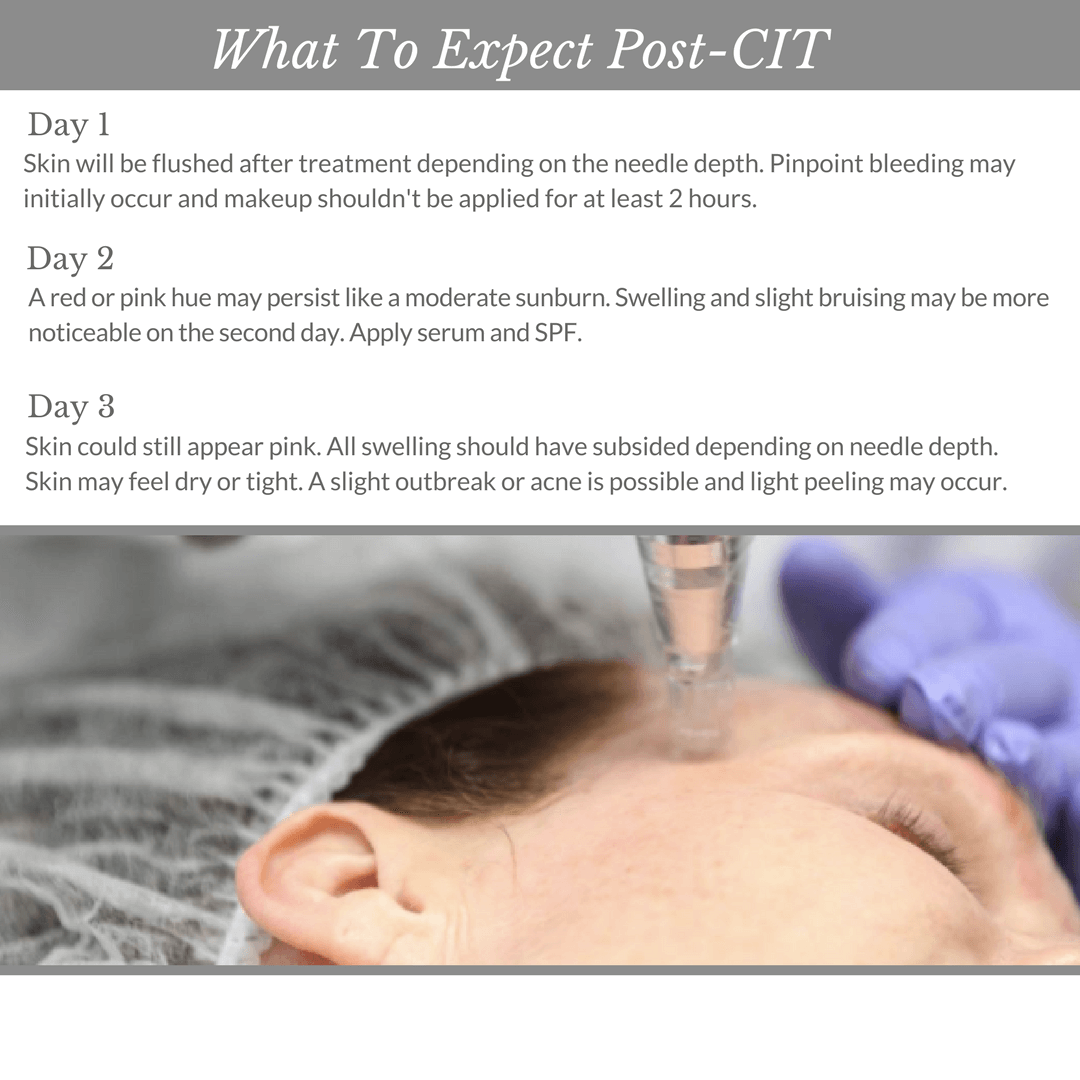 What To Expect Post-CIT

Day 1
Skin will be flushed after treatment depending on the needle depth. Pinpoint bleeding may initially occur and makeup shouldn't be applied for at least 2 hours.

Day 2
A red or pink hue may persist like a moderate sunburn. Swelling and slight bruising may be more noticeable on the second day. Apply serum and SPF.

Day 3
Skin could still appear pink. All swelling should have subsided depending on needle depth. Skin may feel dry or tight. A slight outbreak or acne is possible and light peeling may occur.